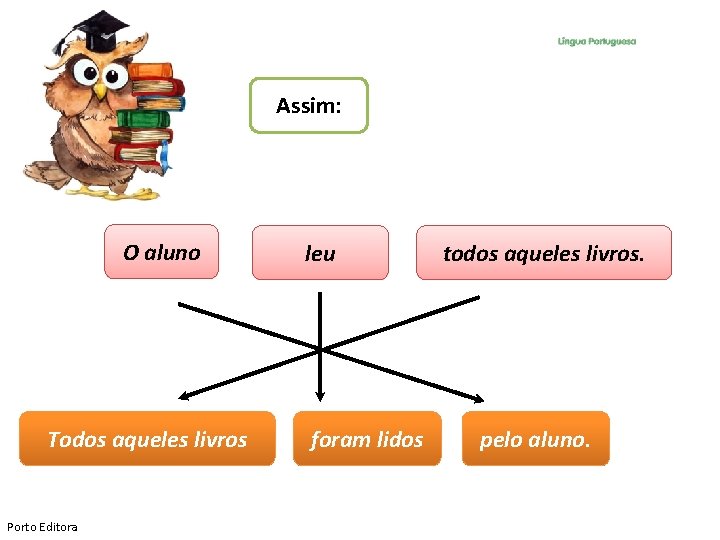 Língua Portuguesa

Assim:

O aluno

leu

todos aqueles livros.

Todos aqueles livros

foram lidos

pelo aluno.

Porto Editora